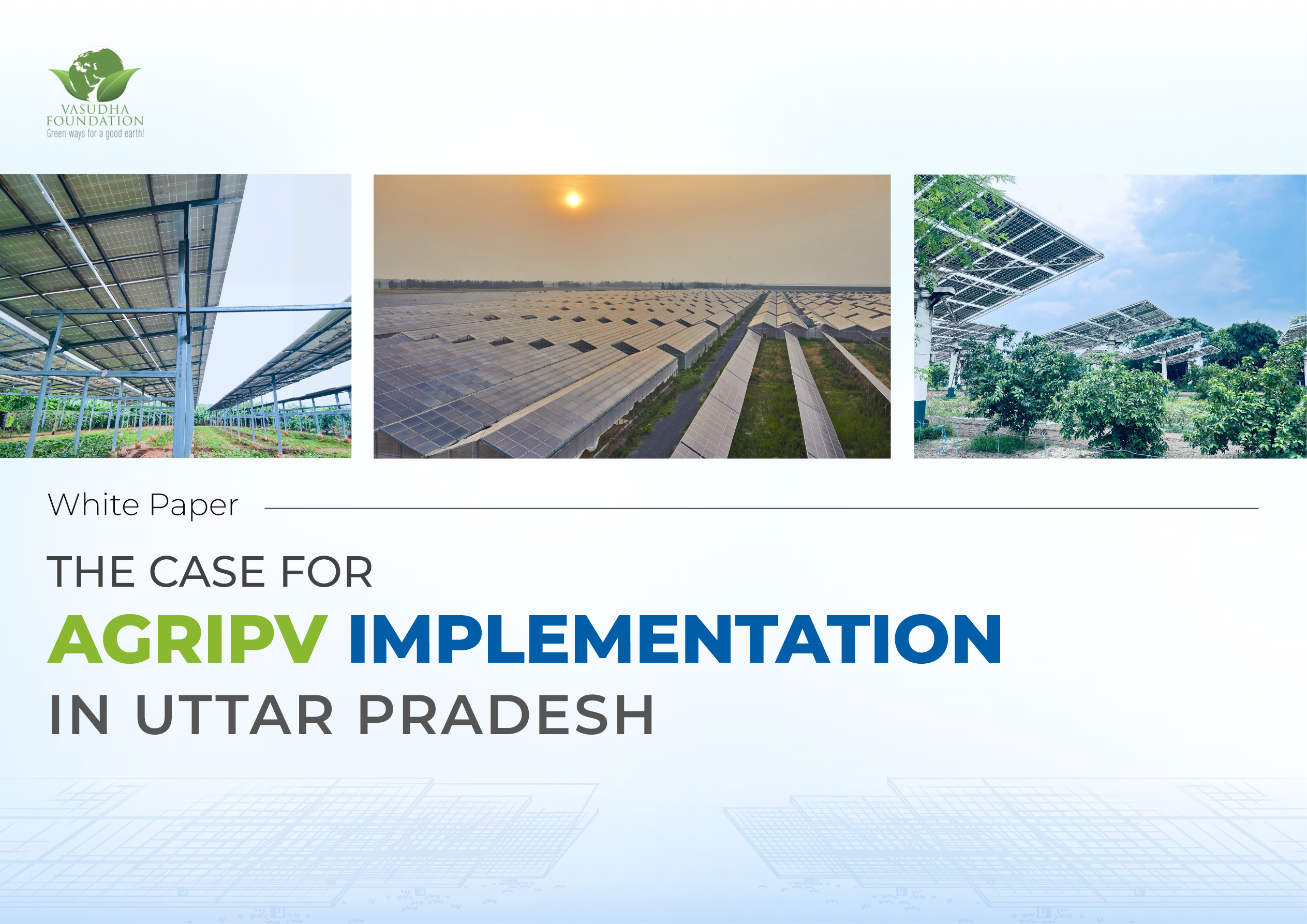 VASUDHA FOUNDATION
Green ways for a good earth!

White Paper

THE CASE FOR
AGRIPV IMPLEMENTATION
IN UTTAR PRADESH